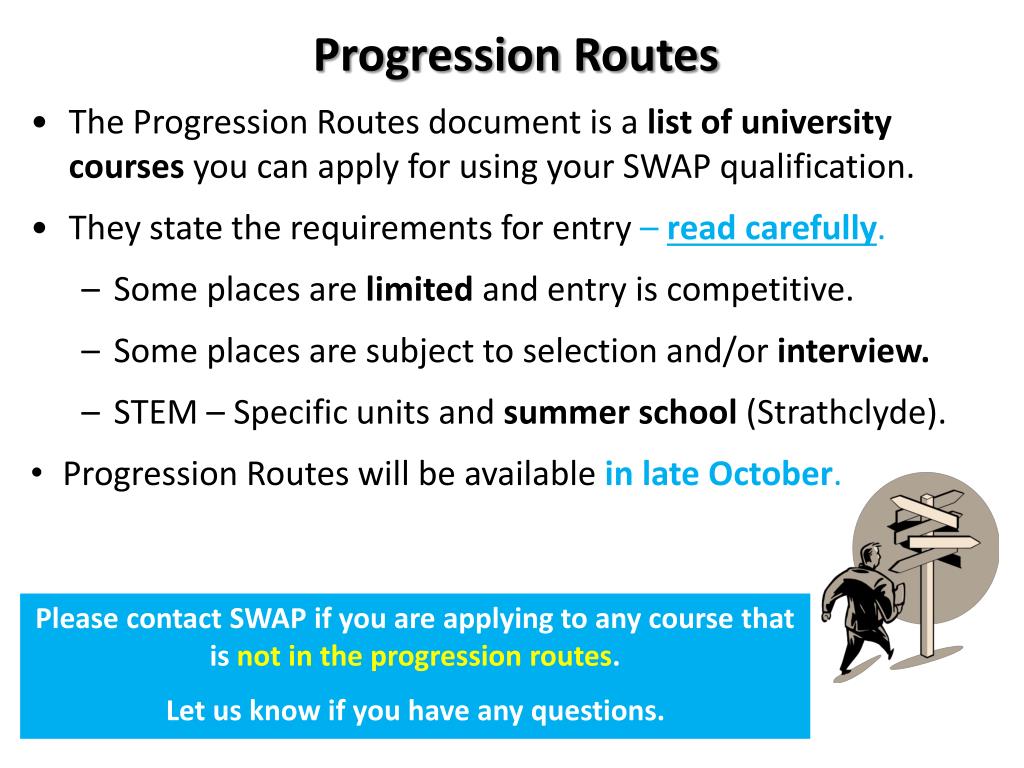 Progression Routes

• The Progression Routes document is a list of university courses you can apply for using your SWAP qualification.

• They state the requirements for entry – read carefully.

– Some places are limited and entry is competitive.

– Some places are subject to selection and/or interview.

– STEM – Specific units and summer school (Strathclyde).

• Progression Routes will be available in late October.

Please contact SWAP if you are applying to any course that is not in the progression routes.

Let us know if you have any questions.